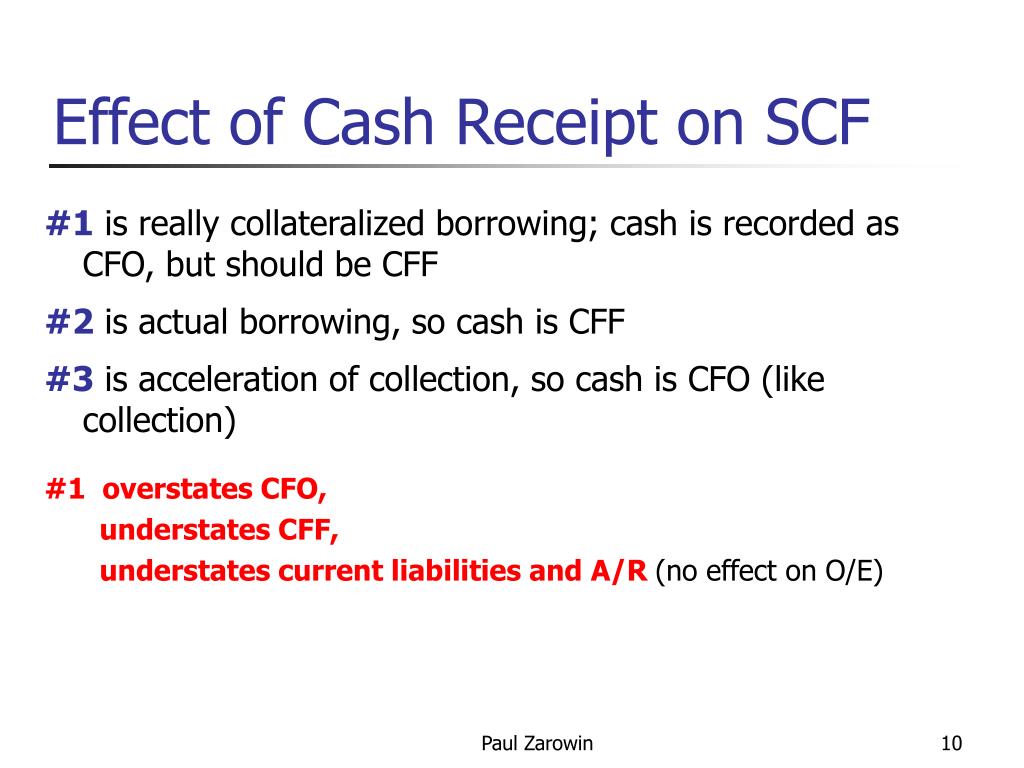 Effect of Cash Receipt on SCF

#1 is really collateralized borrowing; cash is recorded as CFO, but should be CFF

#2 is actual borrowing, so cash is CFF

#3 is acceleration of collection, so cash is CFO (like collection)

#1 overstates CFO,
understates CFF,
understates current liabilities and A/R (no effect on O/E)

Paul Zarowin

10